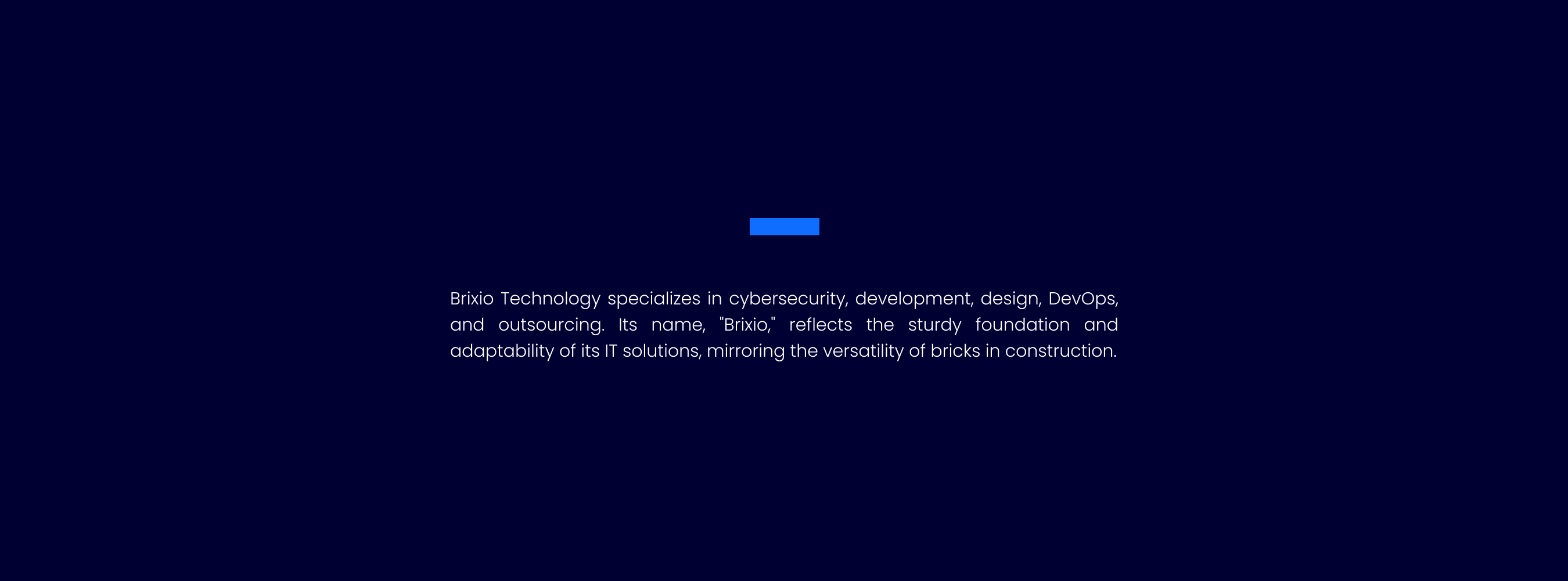 Brixio Technology specializes in cybersecurity, development, design, DevOps, and outsourcing. Its name, "Brixio," reflects the sturdy foundation and adaptability of its IT solutions, mirroring the versatility of bricks in construction.